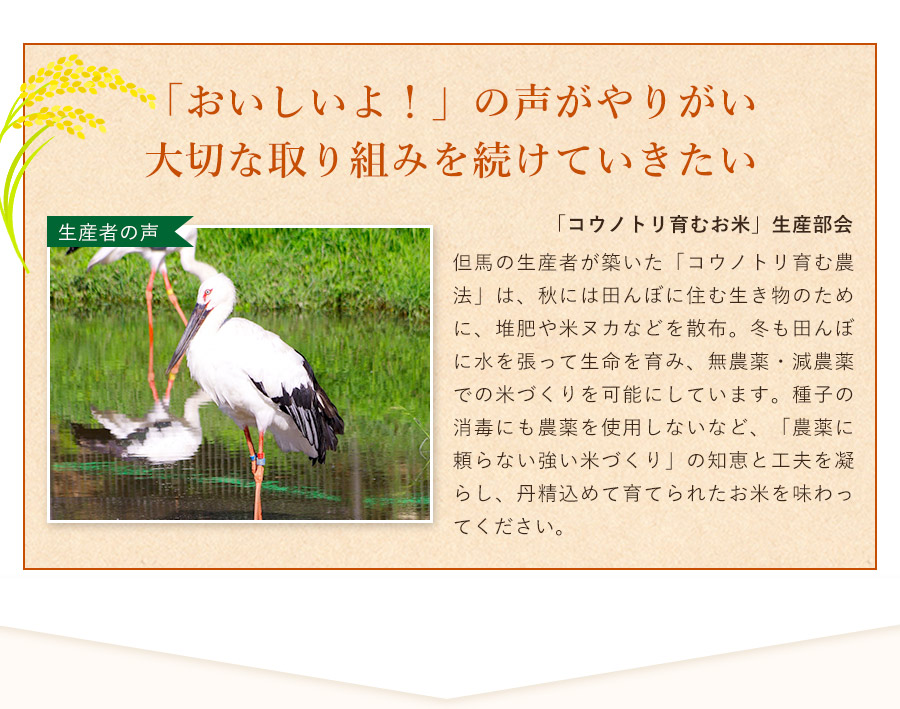 「おいしいよ！」の声がやりがい
大切な取り組みを続けていきたい

生産者の声

「コウノトリ育むお米」生産部会

但馬の生産者が築いた「コウノトリ育む農法」は、秋には田んぼに住む生き物のために、堆肥や米ヌカなどを散布。冬も田んぼに水を張って生命を育み、無農薬・減農薬での米づくりを可能にしています。種子の消毒にも農薬を使用しないなど、「農薬に頼らない強い米づくり」の知恵と工夫を凝らし、丹精込めて育てられたお米を味わってください。